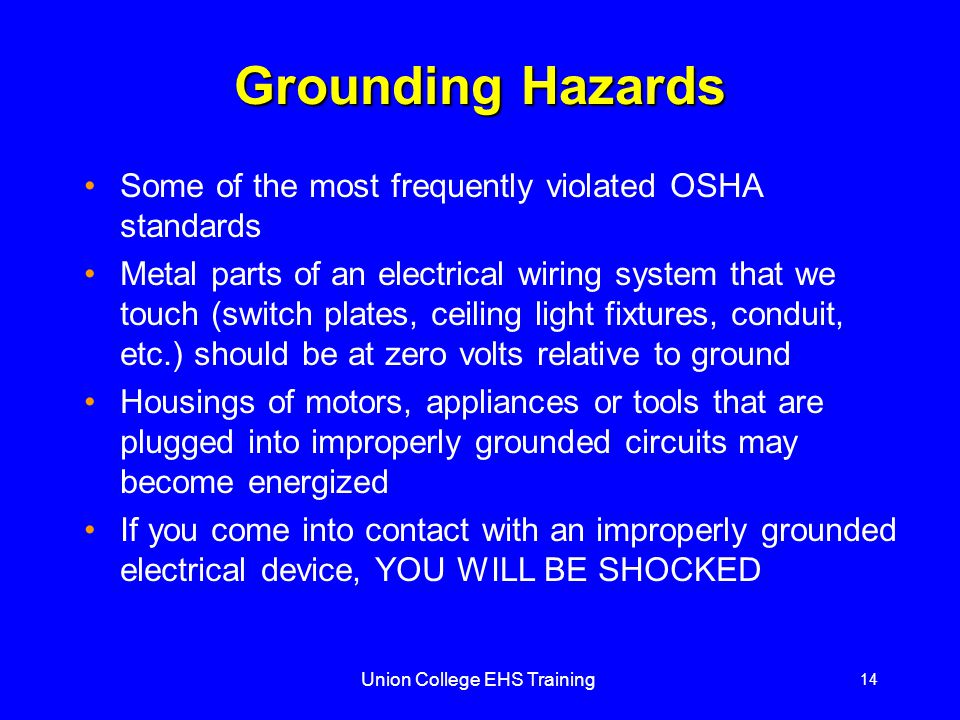 Grounding Hazards

• Some of the most frequently violated OSHA standards

• Metal parts of an electrical wiring system that we touch (switch plates, ceiling light fixtures, conduit, etc.) should be at zero volts relative to ground

• Housings of motors, appliances or tools that are plugged into improperly grounded circuits may become energized

• If you come into contact with an improperly grounded electrical device, YOU WILL BE SHOCKED

Union College EHS Training

14